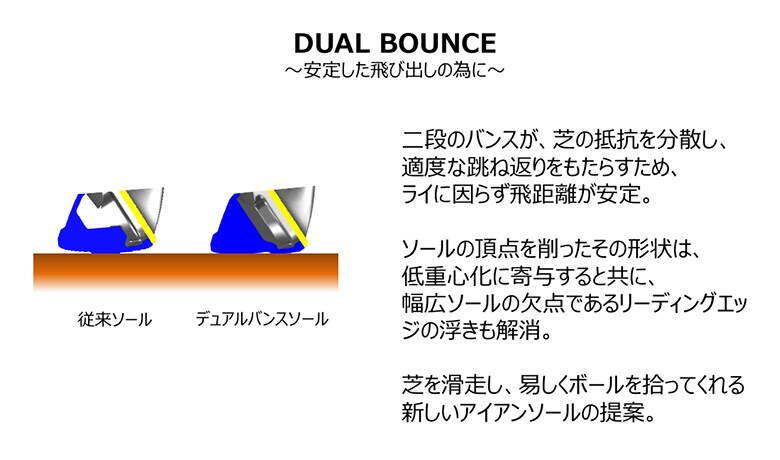 DUAL BOUNCE
～安定した飛び出しの為に～

従来ソール

デュアルバンスソール

二段のバンスが、芝の抵抗を分散し、適度な跳ね返りをもたらすため、ライに因らず飛距離が安定。

ソールの頂点を削ったその形状は、低重心化に寄与すると共に、幅広ソールの欠点であるリーディングエッジの浮きも解消。

芝を滑走し、易しくボールを拾ってくれる新しいアイアンソールの提案。